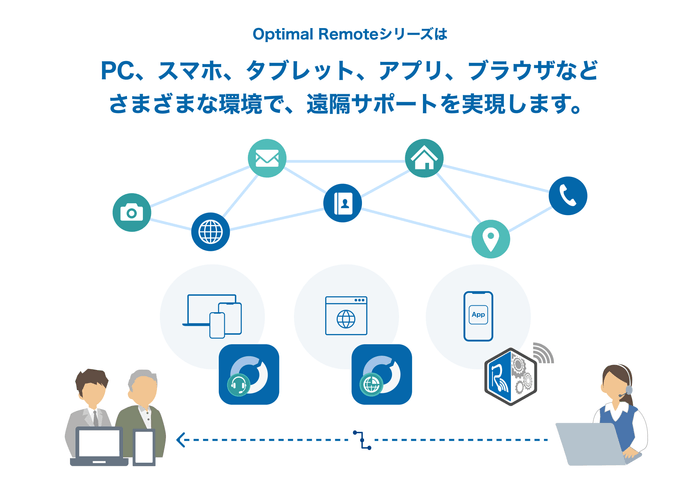 Optimal Remoteシリーズは

PC、スマホ、タブレット、アプリ、ブラウザなど
さまざまな環境で、遠隔サポートを実現します。

App